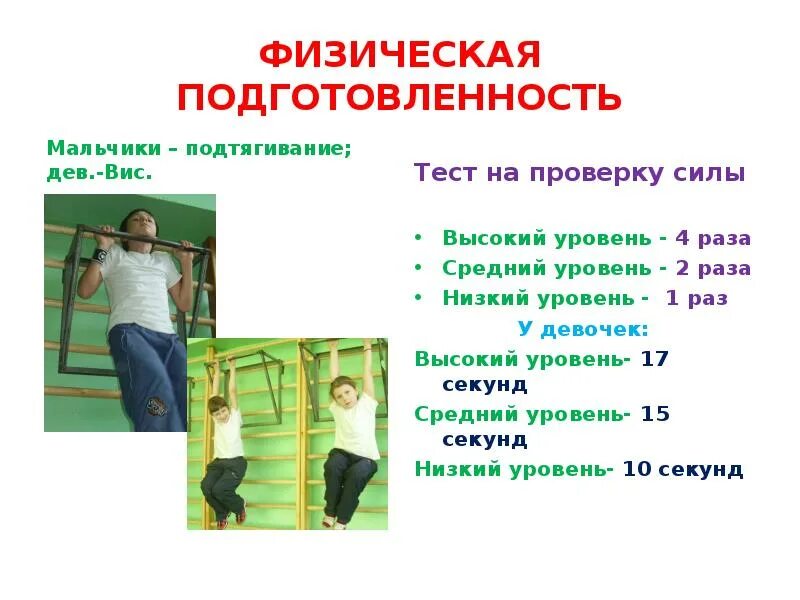 ФИЗИЧЕСКАЯ ПОДГОТОВЛЕННОСТЬ

Мальчики – подтягивание; дев.-Вис.

Тест на проверку силы

• Высокий уровень - 4 раза
• Средний уровень - 2 раза
• Низкий уровень - 1 раз

У девочек:

Высокий уровень- 17 секунд

Средний уровень- 15 секунд

Низкий уровень- 10 секунд